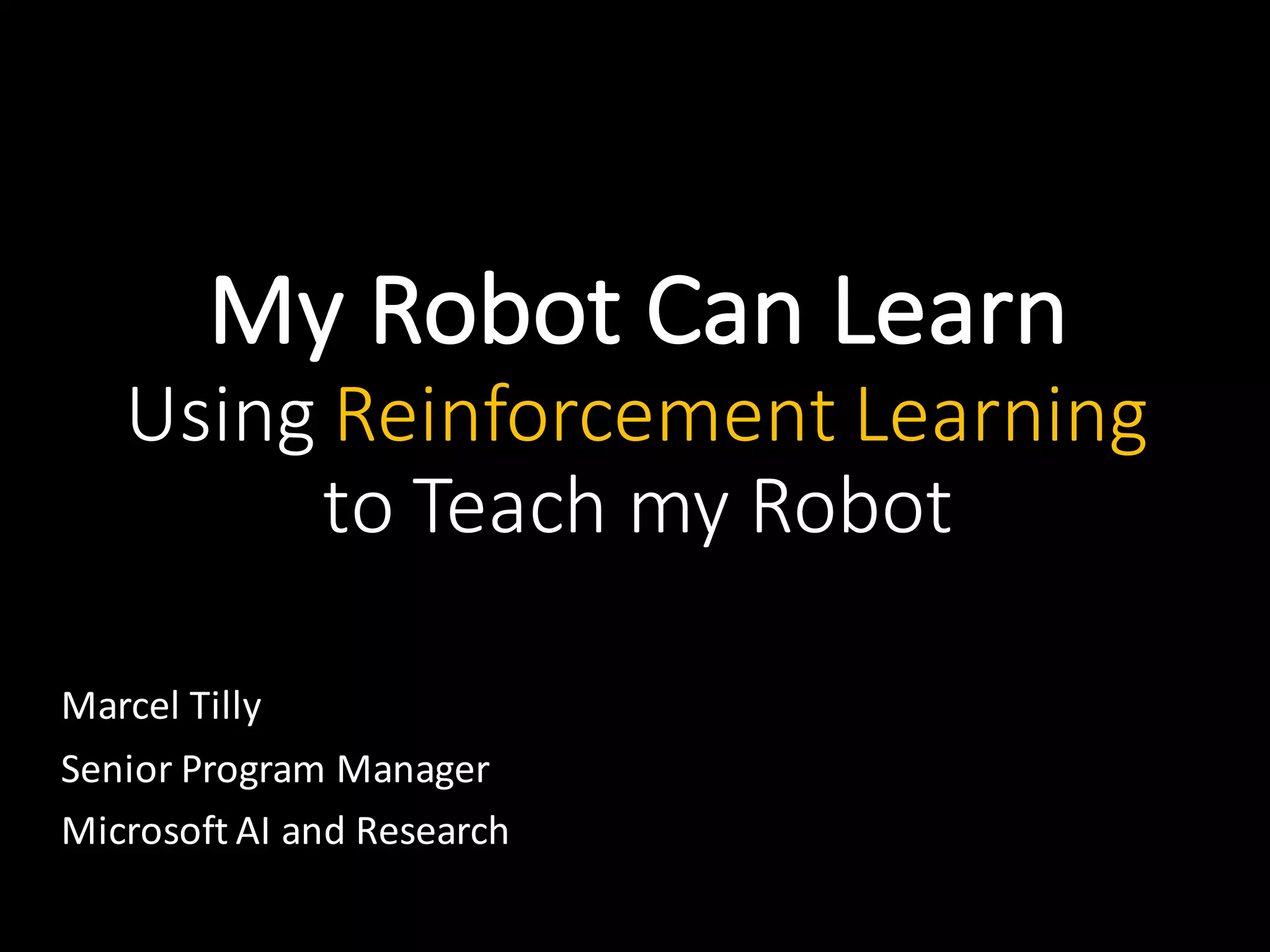 My Robot Can Learn
Using Reinforcement Learning to Teach my Robot

Marcel Tilly

Senior Program Manager

Microsoft AI and Research